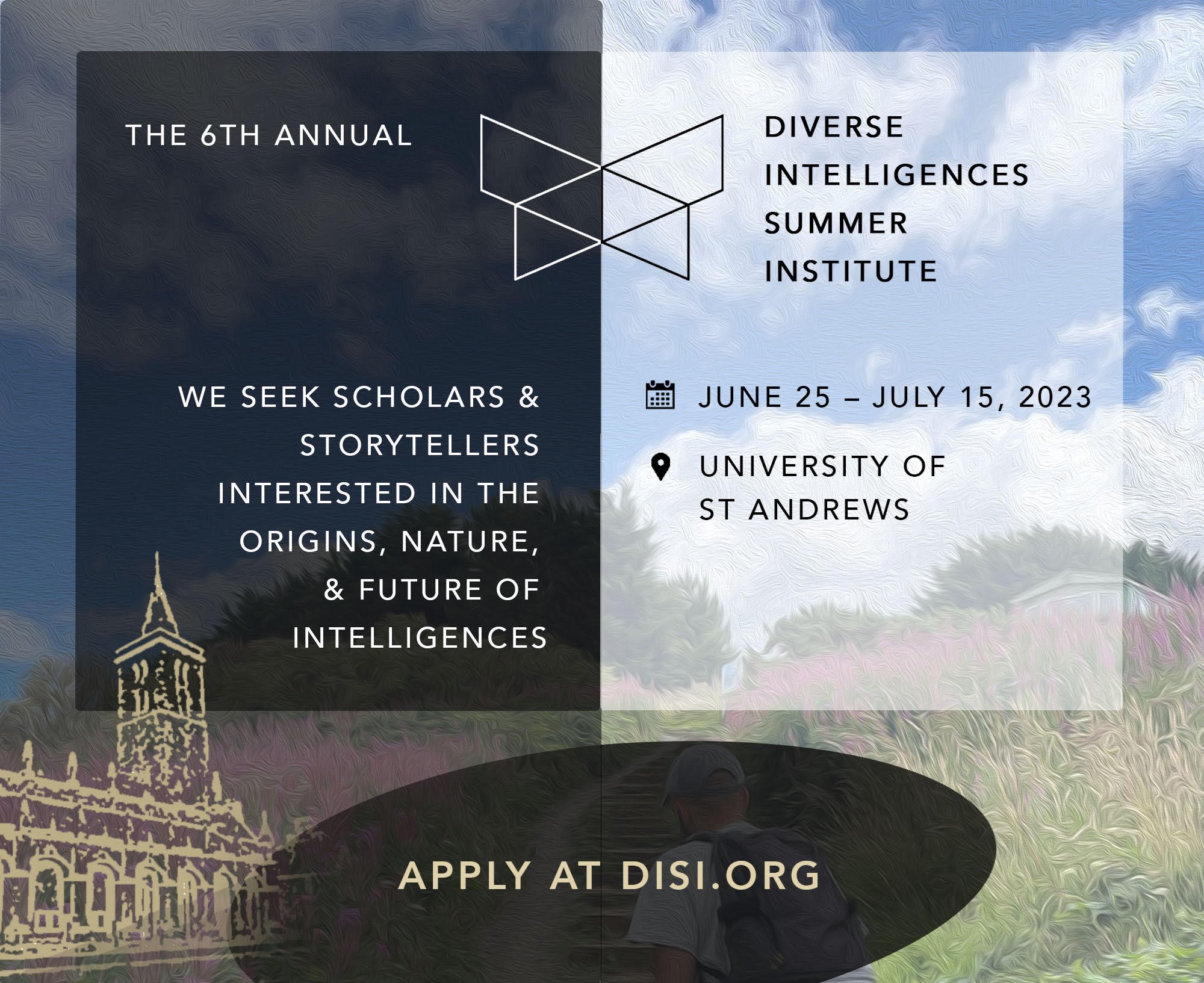 THE 6TH ANNUAL

DIVERSE INTELLIGENCES SUMMER INSTITUTE

WE SEEK SCHOLARS & STORYTELLERS INTERESTED IN THE ORIGINS, NATURE, & FUTURE OF INTELLIGENCES

JUNE 25 – JULY 15, 2023

UNIVERSITY OF ST ANDREWS

APPLY AT DISI.ORG